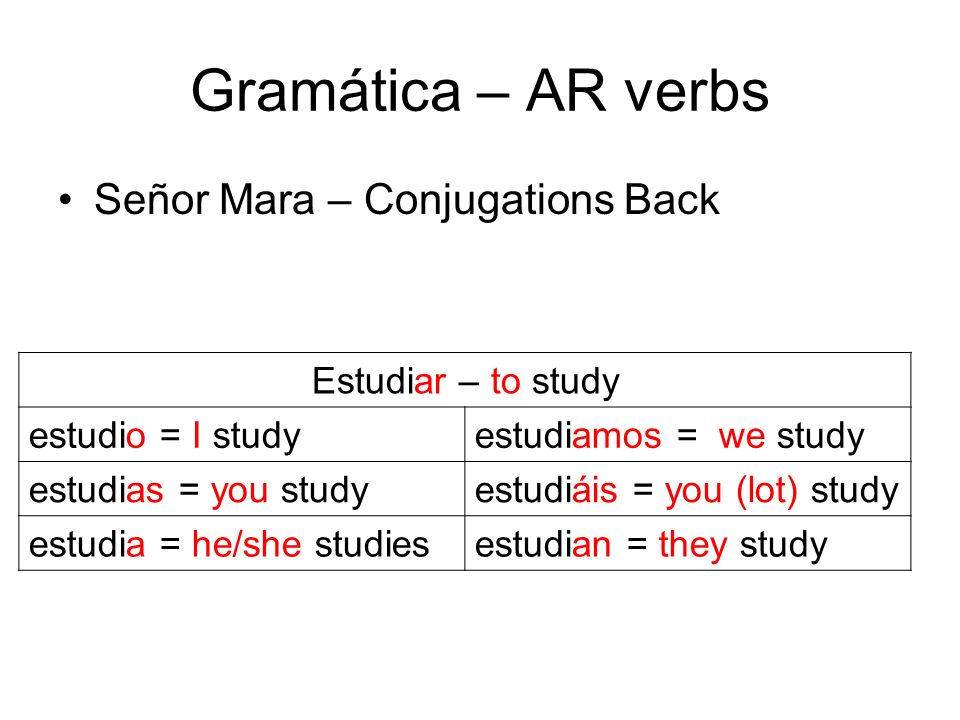 Gramática – AR verbs

• Señor Mara – Conjugations Back

| Estudiar – to study | |
|---|---|
| estudio = I study | estudiamos = we study |
| estudias = you study | estudiáis = you (lot) study |
| estudia = he/she studies | estudian = they study |